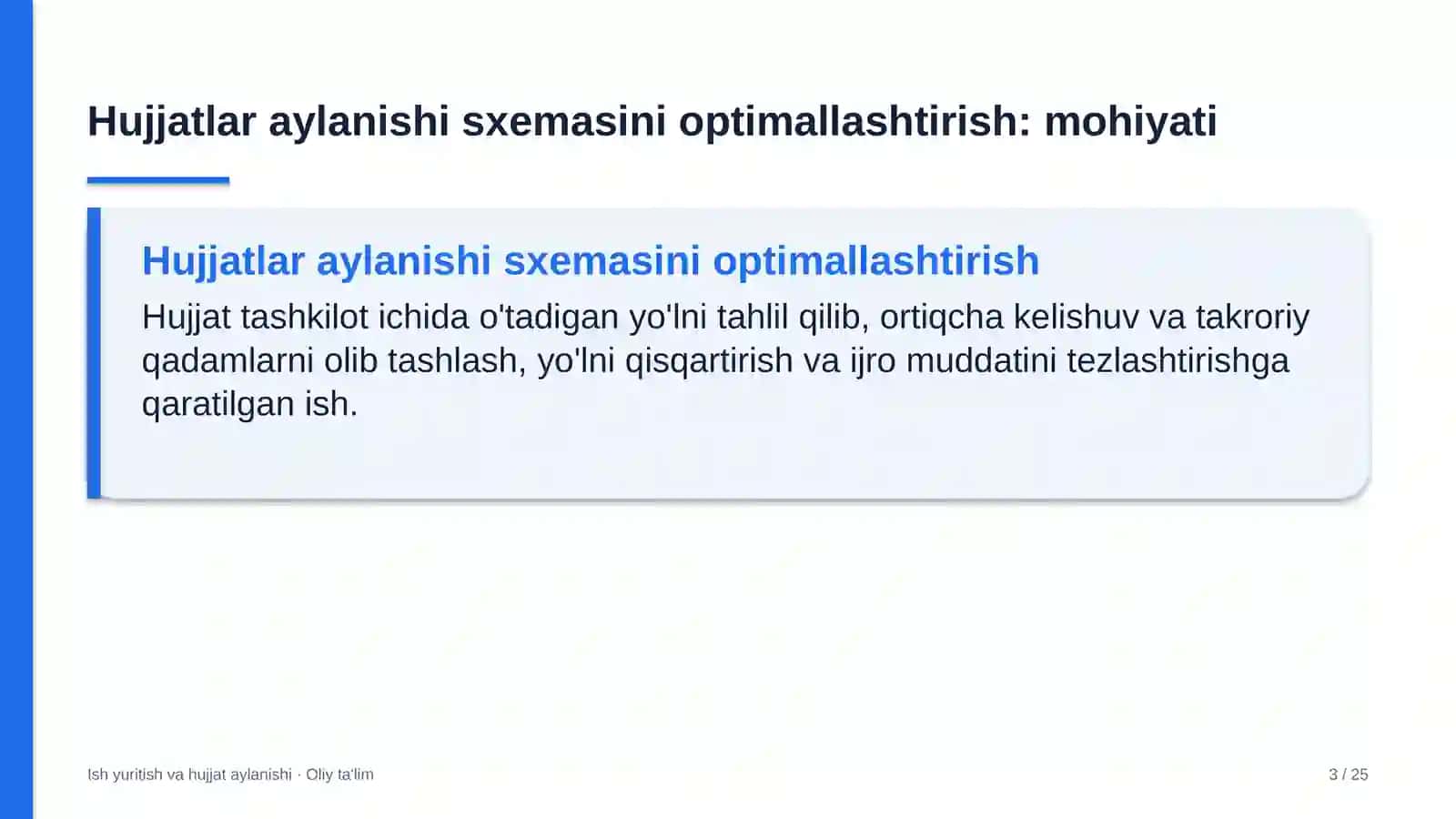 Hujjatlar aylanishi sxemasini optimallashtirish: mohiyati

Hujjatlar aylanishi sxemasini optimallashtirish

Hujjat tashkilot ichida o'tadigan yo'lni tahlil qilib, ortiqcha kelishuv va takroriy qadamlarni olib tashlash, yo'lni qisqartirish va ijro muddatini tezlashtirishga qaratilgan ish.

Ish yuritish va hujjat aylanishi · Oliy ta'lim

3 / 25